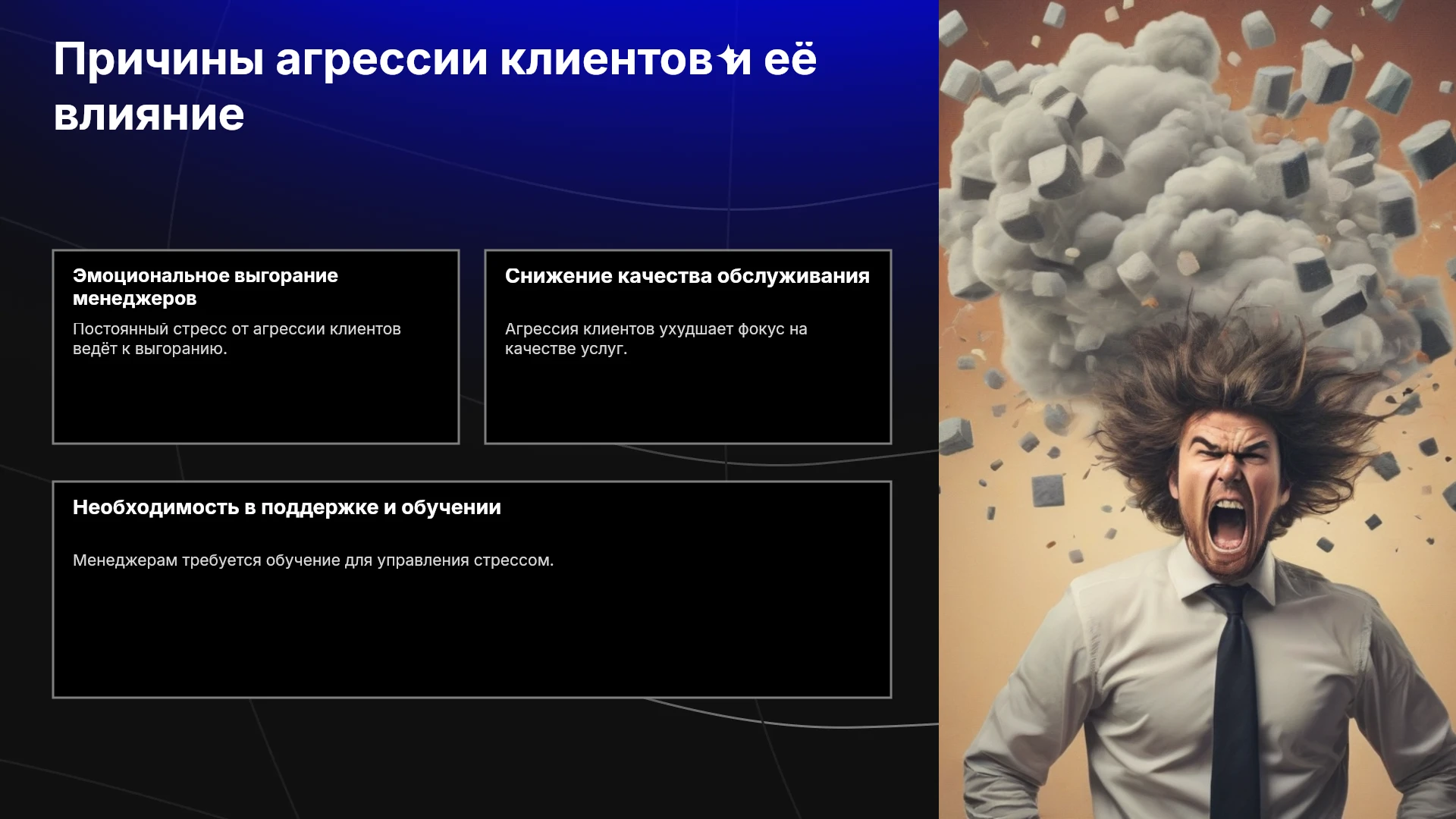 Причины агрессии клиентов и её влияние

Эмоциональное выгорание менеджеров

Постоянный стресс от агрессии клиентов ведёт к выгоранию.

Снижение качества обслуживания

Агрессия клиентов ухудшает фокус на качестве услуг.

Необходимость в поддержке и обучении

Менеджерам требуется обучение для управления стрессом.